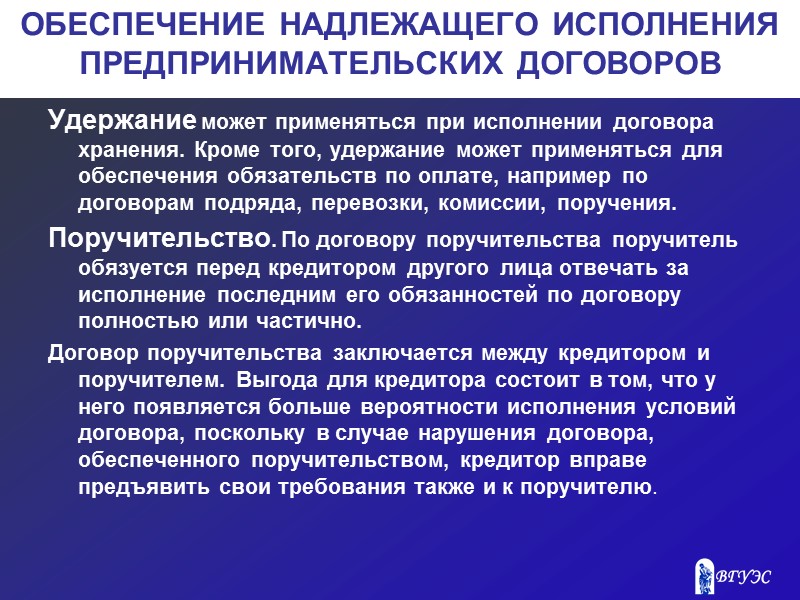 ОБЕСПЕЧЕНИЕ НАДЛЕЖАЩЕГО ИСПОЛНЕНИЯ ПРЕДПРИНИМАТЕЛЬСКИХ ДОГОВОРОВ

Удержание может применяться при исполнении договора хранения. Кроме того, удержание может применяться для обеспечения обязательств по оплате, например по договорам подряда, перевозки, комиссии, поручения.

Поручительство. По договору поручительства поручитель обязуется перед кредитором другого лица отвечать за исполнение последним его обязанностей по договору полностью или частично.

Договор поручительства заключается между кредитором и поручителем. Выгода для кредитора состоит в том, что у него появляется больше вероятности исполнения условий договора, поскольку в случае нарушения договора, обеспеченного поручительством, кредитор вправе предъявить свои требования также и к поручителю.

ВГУЭС